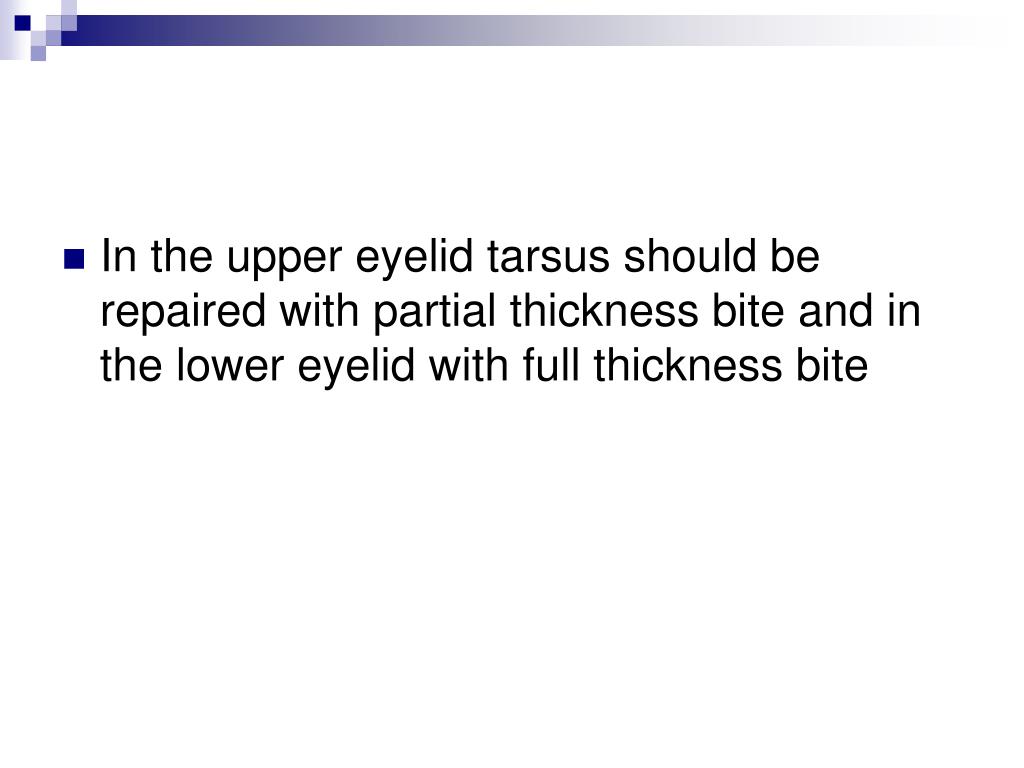 In the upper eyelid tarsus should be repaired with partial thickness bite and in the lower eyelid with full thickness bite